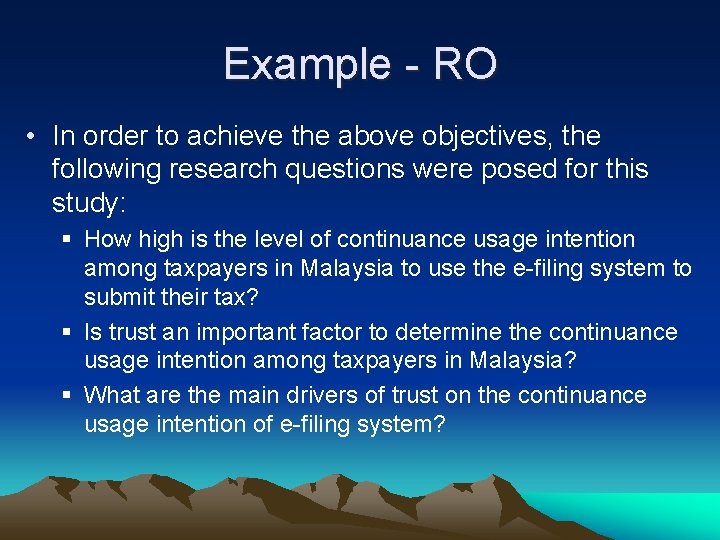 Example - RO

• In order to achieve the above objectives, the following research questions were posed for this study:

▪ How high is the level of continuance usage intention among taxpayers in Malaysia to use the e-filing system to submit their tax?

▪ Is trust an important factor to determine the continuance usage intention among taxpayers in Malaysia?

▪ What are the main drivers of trust on the continuance usage intention of e-filing system?